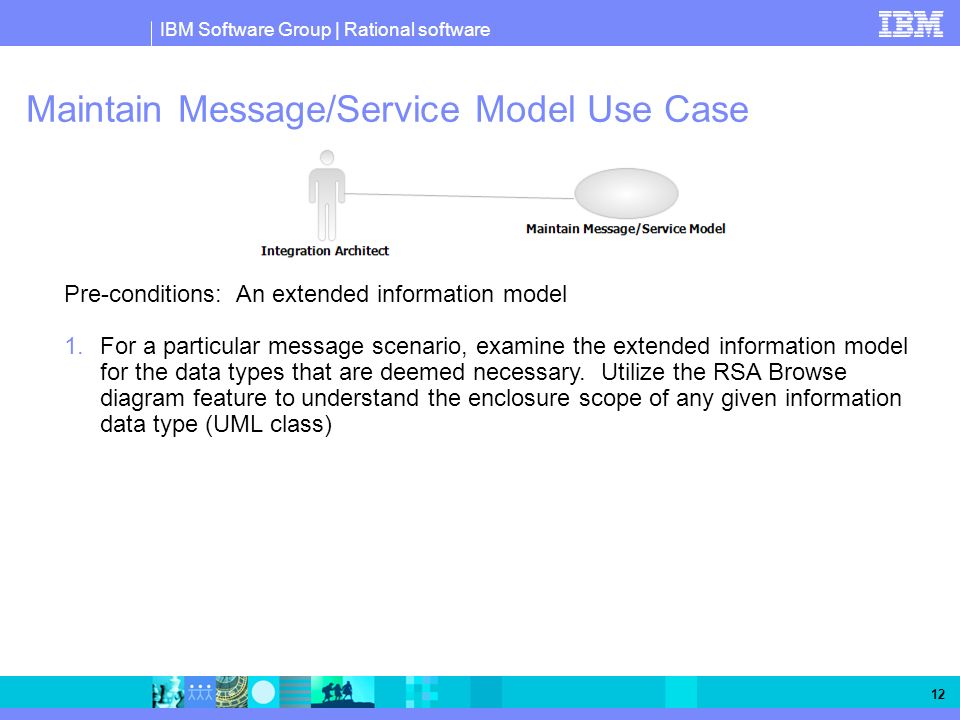 IBM Software Group | Rational software

IBM

Maintain Message/Service Model Use Case

Integration Architect

Maintain Message/Service Model

Pre-conditions: An extended information model

1. For a particular message scenario, examine the extended information model for the data types that are deemed necessary. Utilize the RSA Browse diagram feature to understand the enclosure scope of any given information data type (UML class)

12